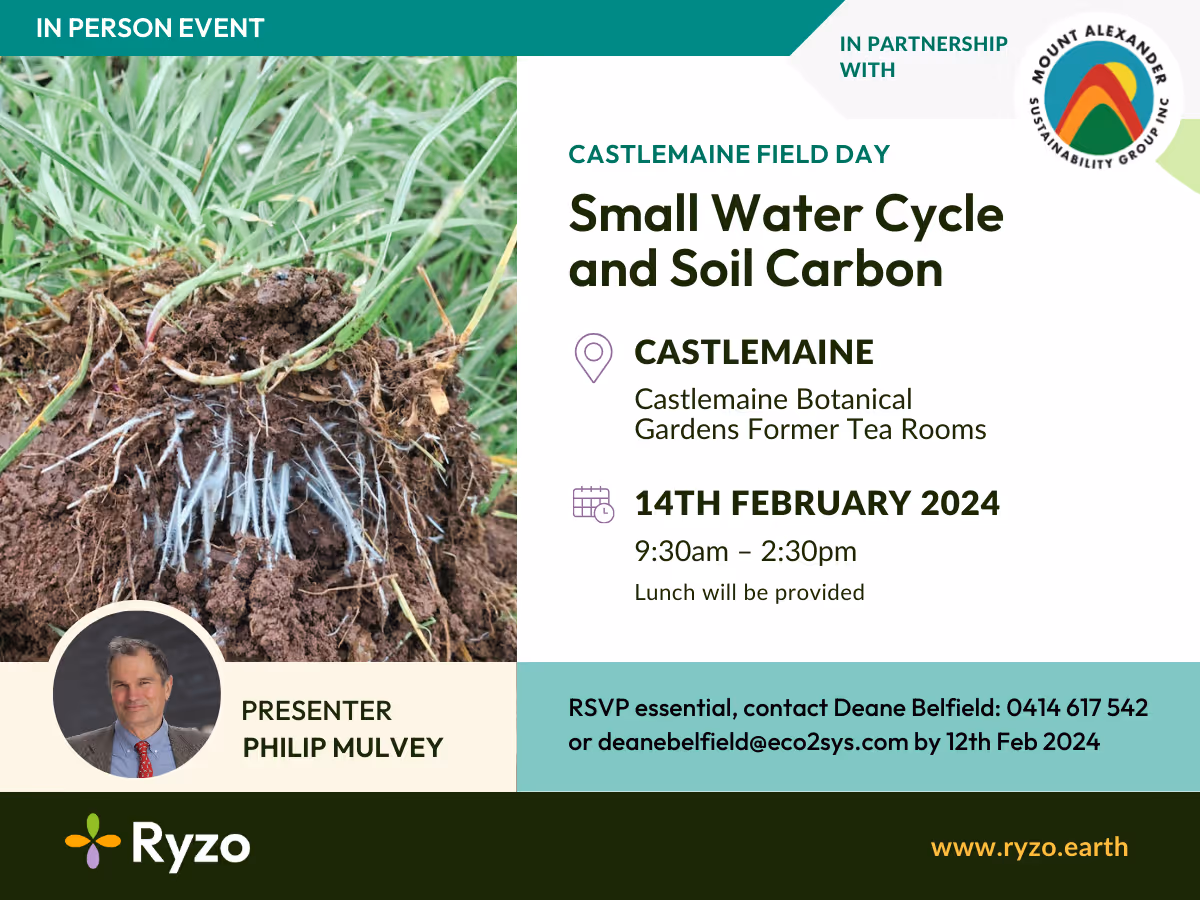 IN PERSON EVENT

IN PARTNERSHIP WITH

MOUNT ALEXANDER SUSTAINABILITY GROUP INC

CASTLEMAINE FIELD DAY

Small Water Cycle and Soil Carbon

CASTLEMAINE

Castlemaine Botanical Gardens Former Tea Rooms

14TH FEBRUARY 2024

9:30am – 2:30pm

Lunch will be provided

PRESENTER
PHILIP MULVEY

RSVP essential, contact Deane Belfield: 0414 617 542 or deanebelfield@eco2sys.com by 12th Feb 2024

Ryzo

www.ryzo.earth